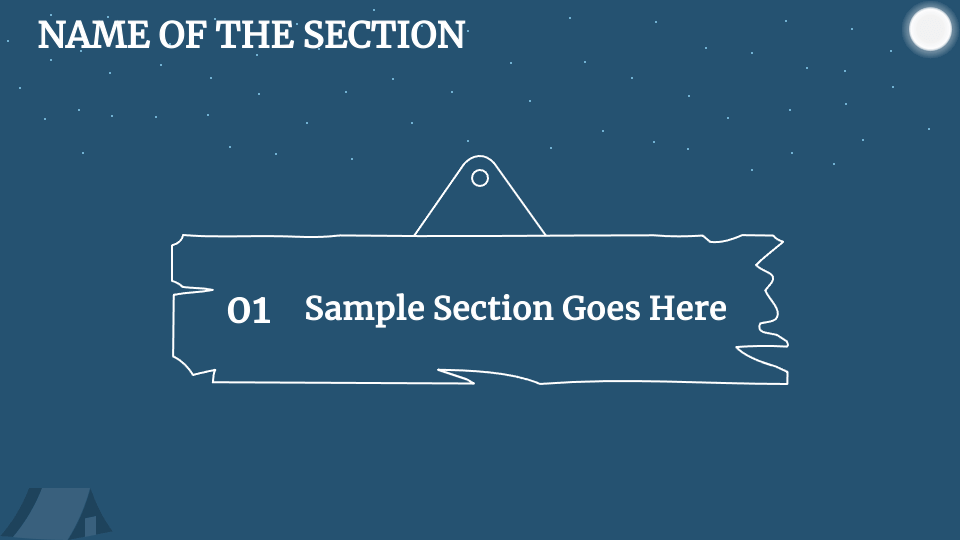 NAME OF THE SECTION

01 Sample Section Goes Here